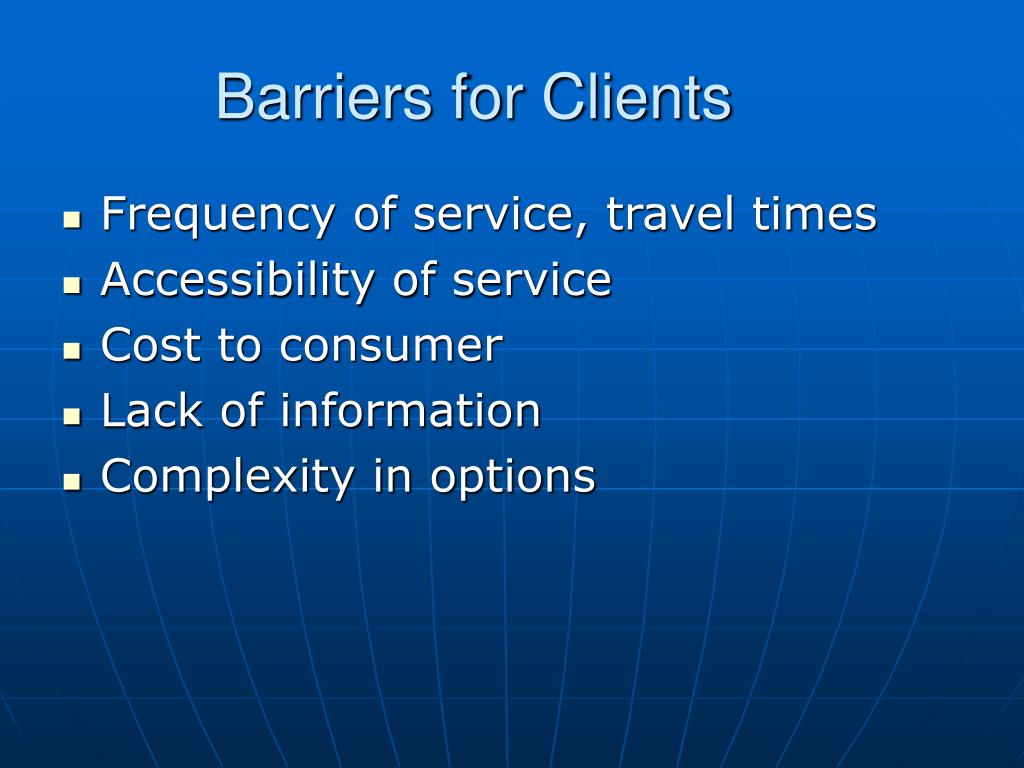 Barriers for Clients

- Frequency of service, travel times
- Accessibility of service
- Cost to consumer
- Lack of information
- Complexity in options